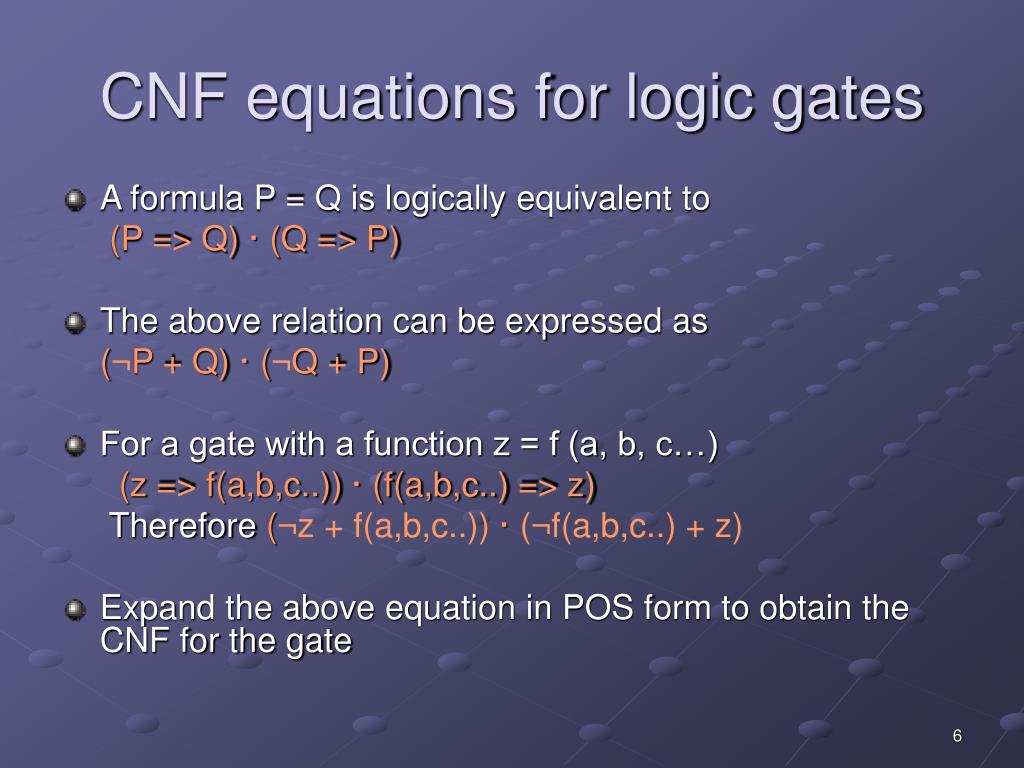 CNF equations for logic gates

A formula P = Q is logically equivalent to
(P => Q) · (Q => P)

The above relation can be expressed as
(¬P + Q) · (¬Q + P)

For a gate with a function z = f (a, b, c…)
(z => f(a,b,c..)) · (f(a,b,c..) => z)
Therefore (¬z + f(a,b,c..)) · (¬f(a,b,c..) + z)

Expand the above equation in POS form to obtain the CNF for the gate

6